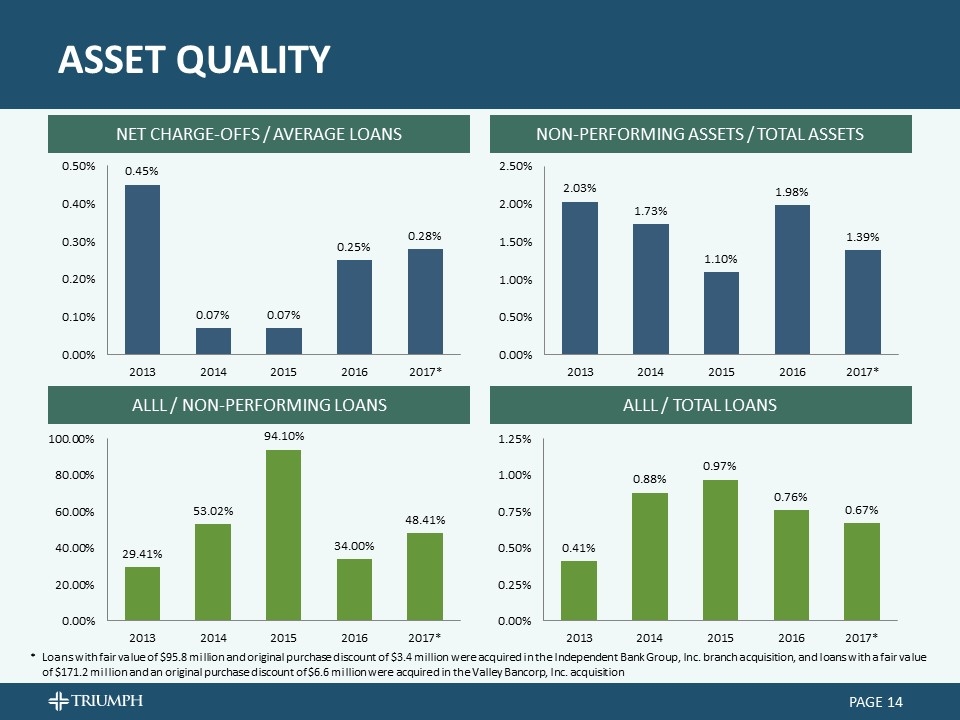 ASSET QUALITY

NET CHARGE-OFFS / AVERAGE LOANS

0.50%
0.40%
0.30%
0.20%
0.10%
0.00%

0.45%
0.07%
0.07%
0.25%
0.28%

2013 2014 2015 2016 2017*

NON-PERFORMING ASSETS / TOTAL ASSETS

2.50%
2.00%
1.50%
1.00%
0.50%
0.00%

2.03%
1.73%
1.10%
1.98%
1.39%

2013 2014 2015 2016 2017*

ALLL / NON-PERFORMING LOANS

100.00%
80.00%
60.00%
40.00%
20.00%
0.00%

29.41%
53.02%
94.10%
34.00%
48.41%

2013 2014 2015 2016 2017*

ALLL / TOTAL LOANS

1.25%
1.00%
0.75%
0.50%
0.25%
0.00%

0.41%
0.88%
0.97%
0.76%
0.67%

2013 2014 2015 2016 2017*

* Loans with fair value of $95.8 million and original purchase discount of $3.4 million were acquired in the Independent Bank Group, Inc. branch acquisition, and loans with a fair value of $171.2 million and an original purchase discount of $6.6 million were acquired in the Valley Bancorp, Inc. acquisition

TRIUMPH

PAGE 14